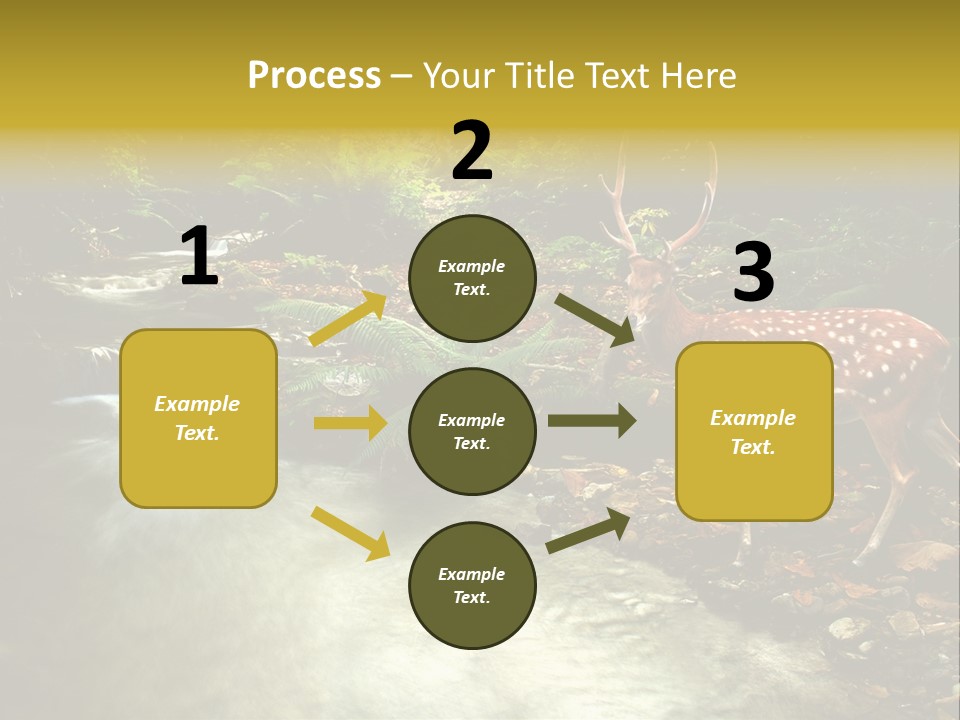 Process – Your Title Text Here

1

Example Text.

2

Example Text.

Example Text.

Example Text.

3

Example Text.